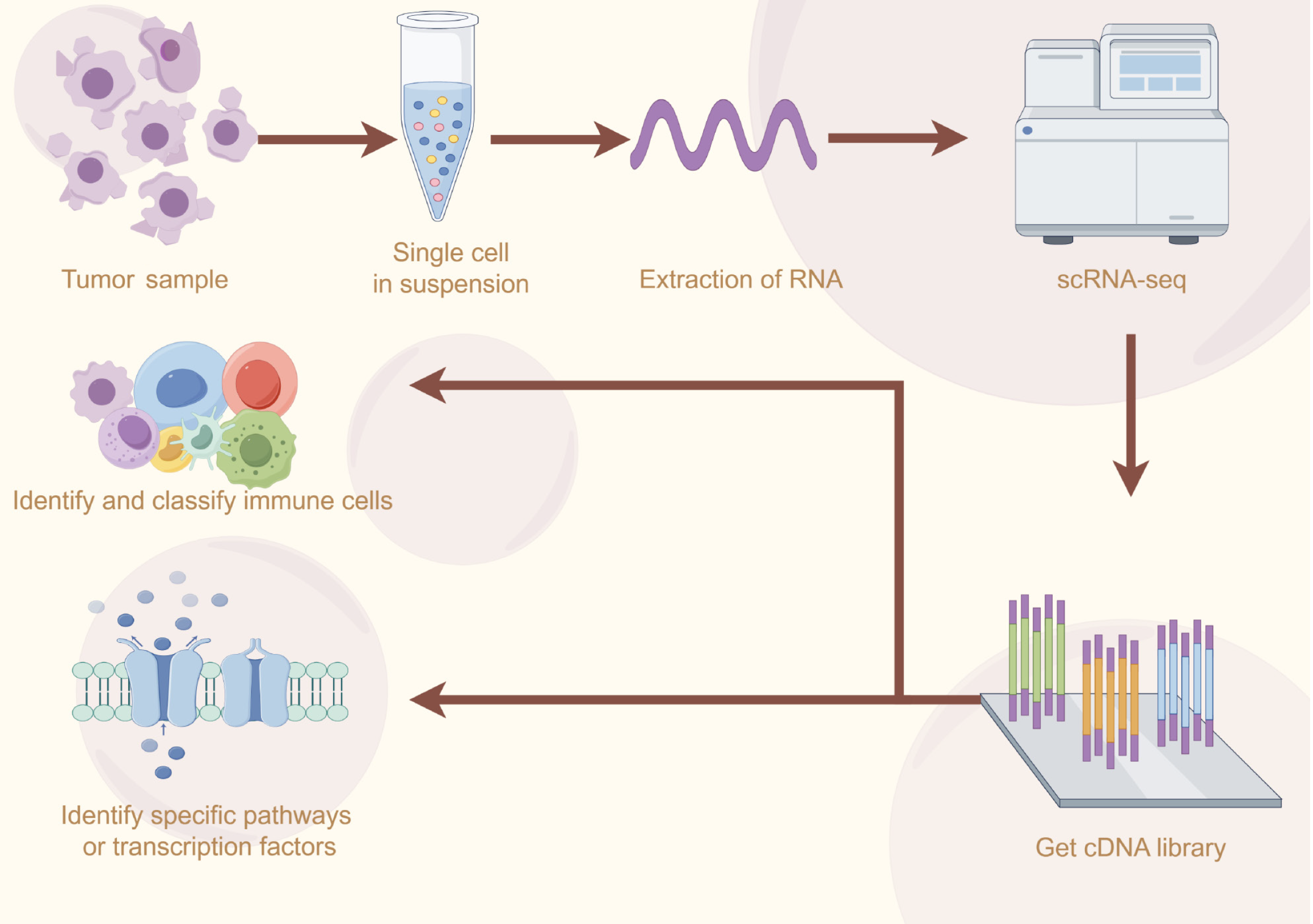 Tumor sample

Single cell
in suspension

Extraction of RNA

scRNA-seq

Identify and classify immune cells

Identify specific pathways
or transcription factors

Get cDNA library